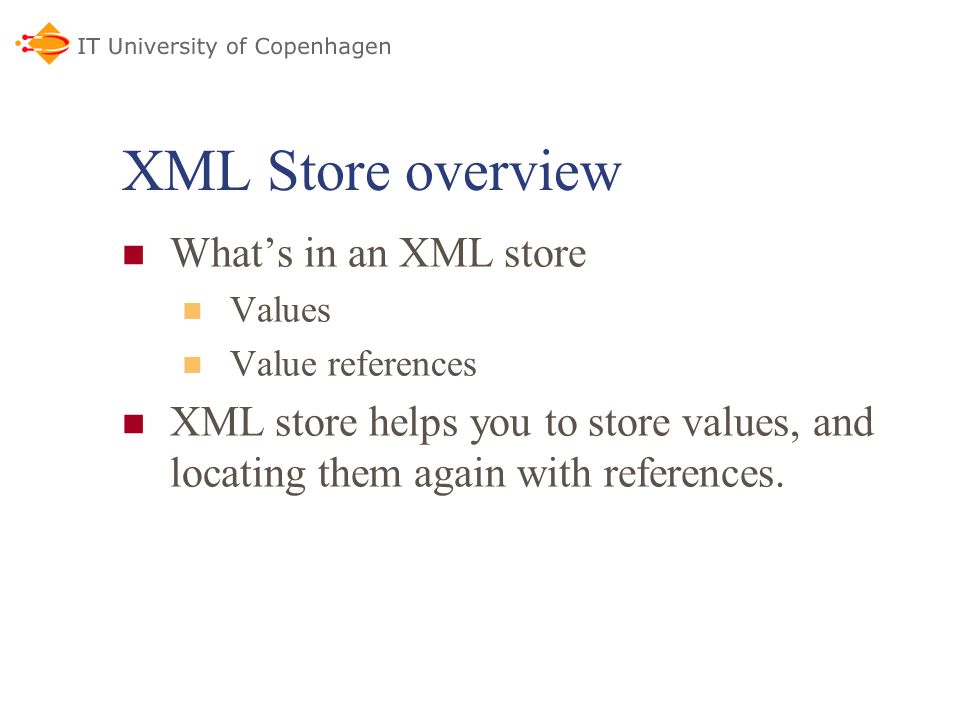 IT University of Copenhagen

XML Store overview

What’s in an XML store

Values

Value references

XML store helps you to store values, and locating them again with references.